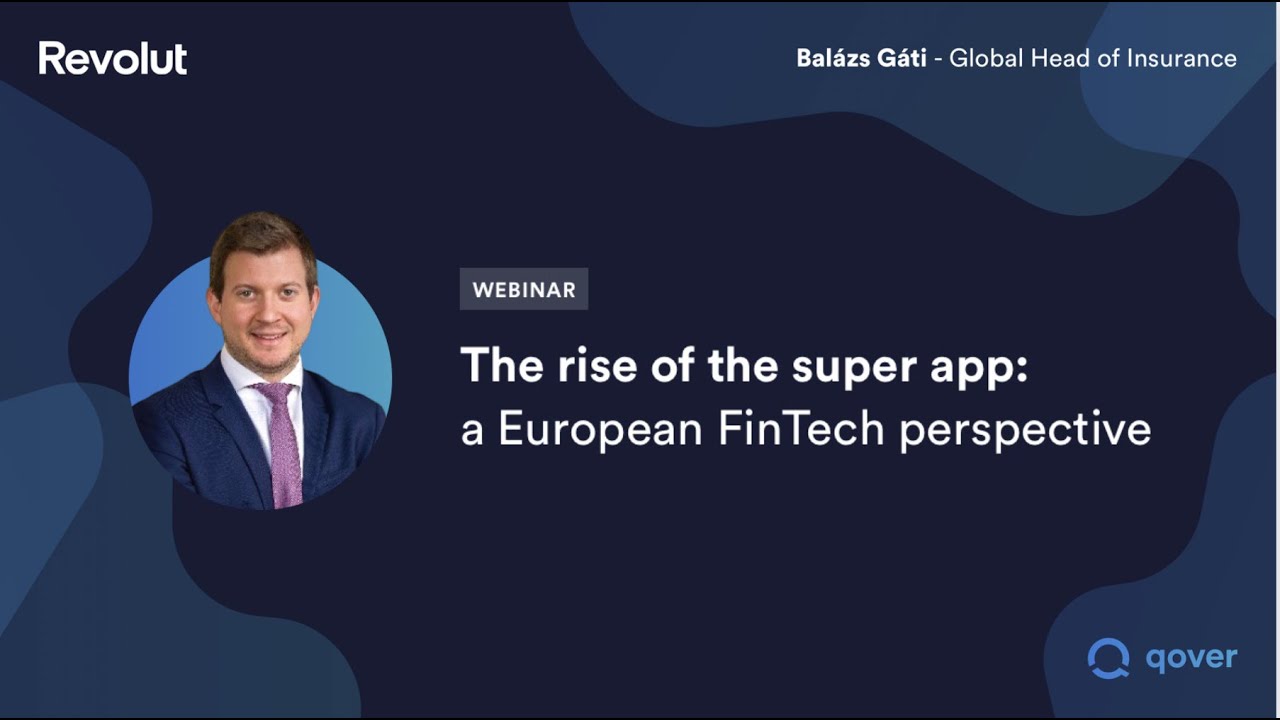 Revolut

Balázs Gáti - Global Head of Insurance

WEBINAR

The rise of the super app:
a European FinTech perspective

qover